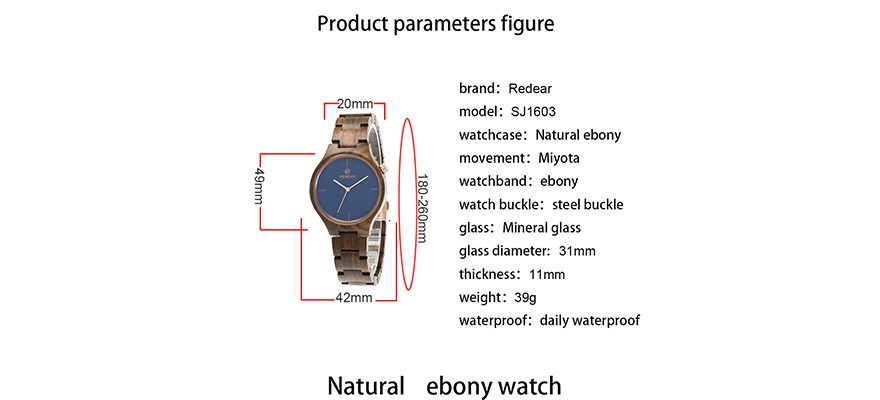 Product parameters figure

20mm

49mm

180-260mm

42mm

REDEAR

brand: Redear
model: SJ1603
watchcase: Natural ebony
movement: Miyota
watchband: ebony
watch buckle: steel buckle
glass: Mineral glass
glass diameter: 31mm
thickness: 11mm
weight: 39g
waterproof: daily waterproof

Natural ebony watch